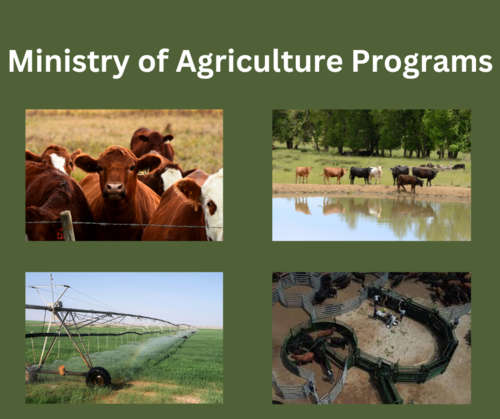 Ministry of Agriculture Programs